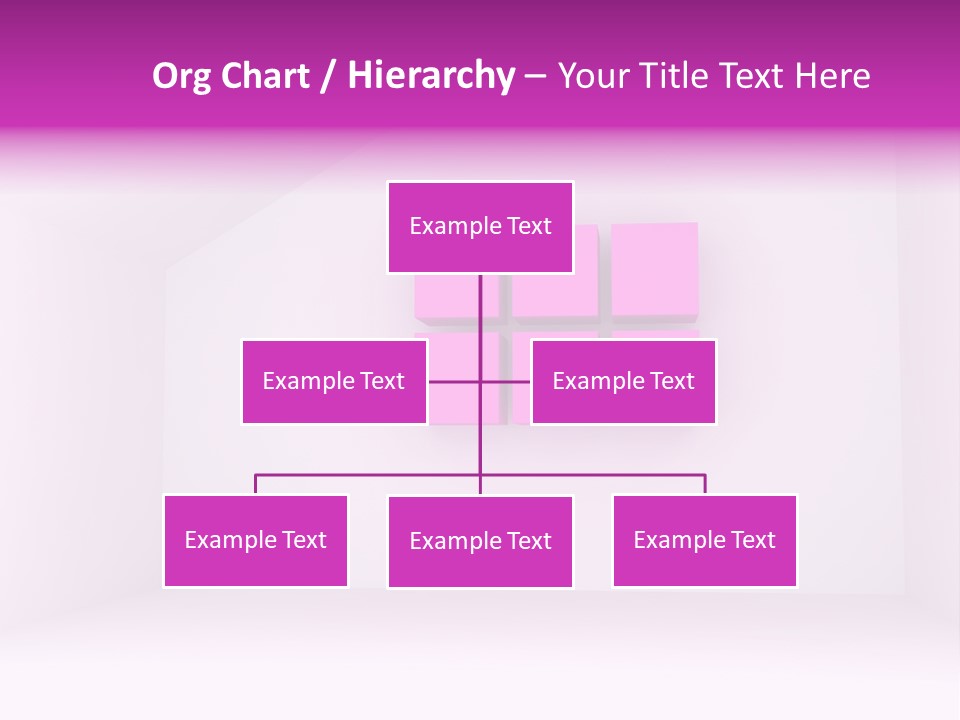 Org Chart / Hierarchy – Your Title Text Here

Example Text

Example Text

Example Text

Example Text

Example Text

Example Text